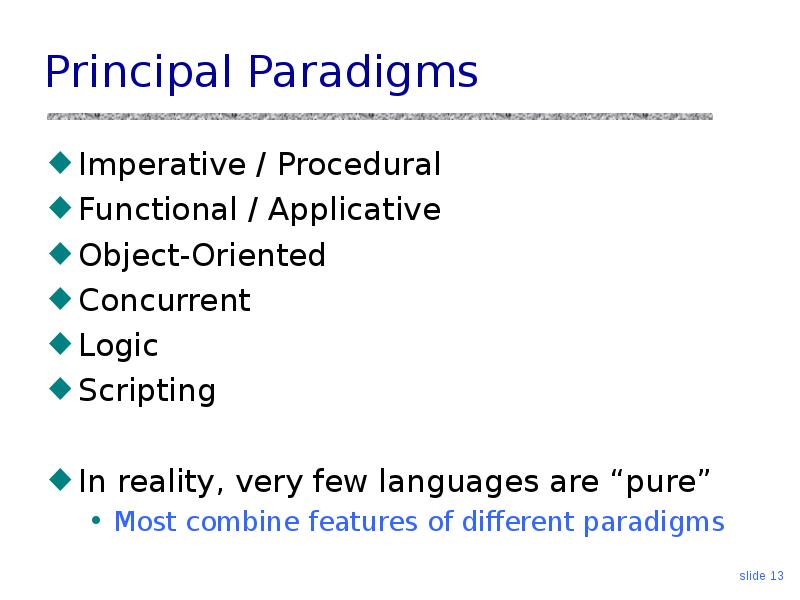 Principal Paradigms

◆ Imperative / Procedural
◆ Functional / Applicative
◆ Object-Oriented
◆ Concurrent
◆ Logic
◆ Scripting

◆ In reality, very few languages are “pure”
• Most combine features of different paradigms

slide 13